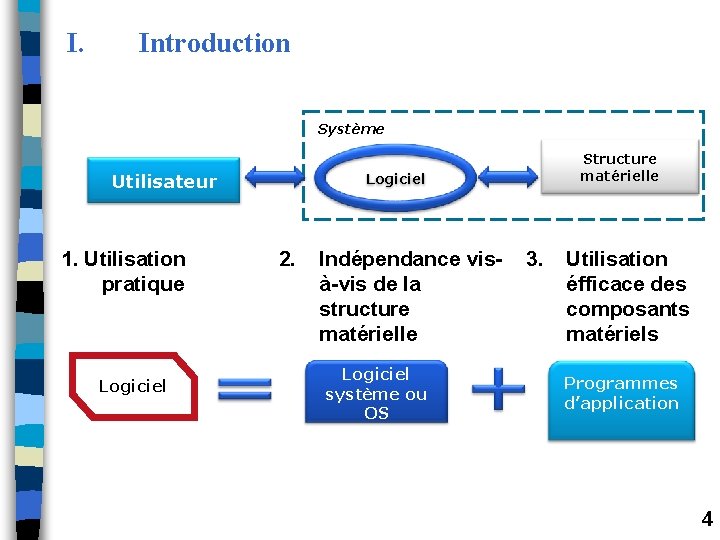 I. Introduction

Système

Utilisateur

Logiciel

Structure matérielle

1. Utilisation pratique

2. Indépendance vis-à-vis de la structure matérielle

3. Utilisation éfficace des composants matériels

Logiciel

=

Logiciel système ou OS

+

Programmes d'application

4